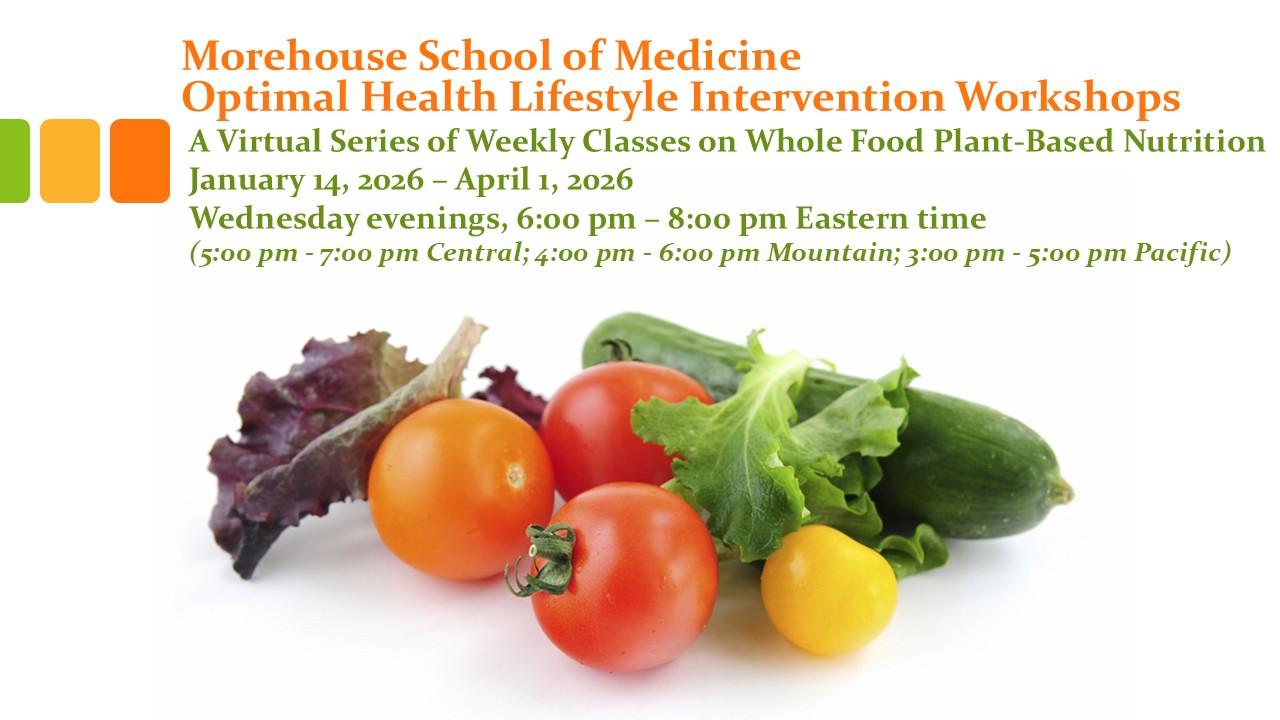 Morehouse School of Medicine
Optimal Health Lifestyle Intervention Workshops

A Virtual Series of Weekly Classes on Whole Food Plant-Based Nutrition
January 14, 2026 – April 1, 2026
Wednesday evenings, 6:00 pm – 8:00 pm Eastern time
(5:00 pm - 7:00 pm Central; 4:00 pm - 6:00 pm Mountain; 3:00 pm - 5:00 pm Pacific)